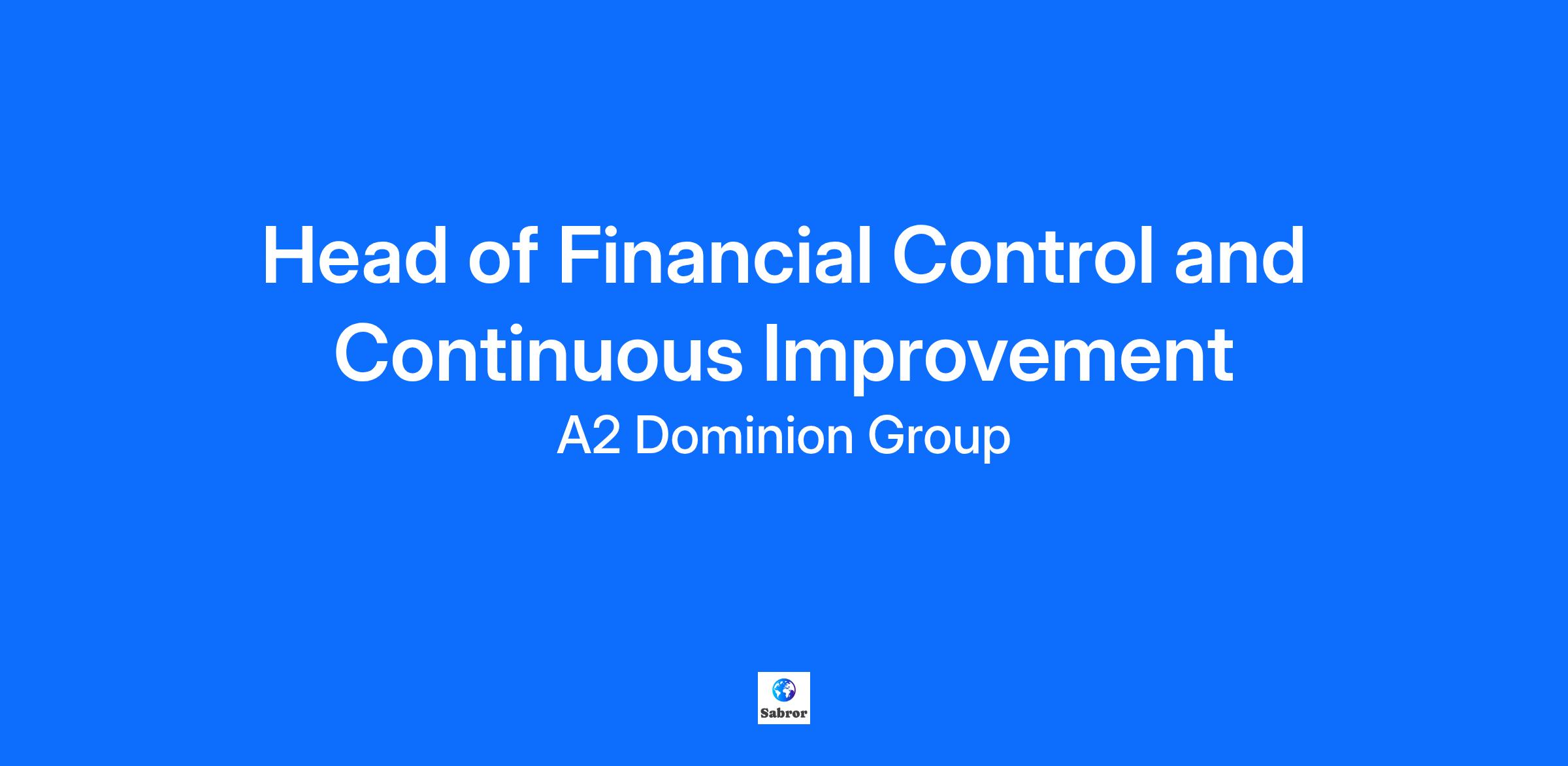 Head of Financial Control and Continuous Improvement

A2 Dominion Group

Sabror